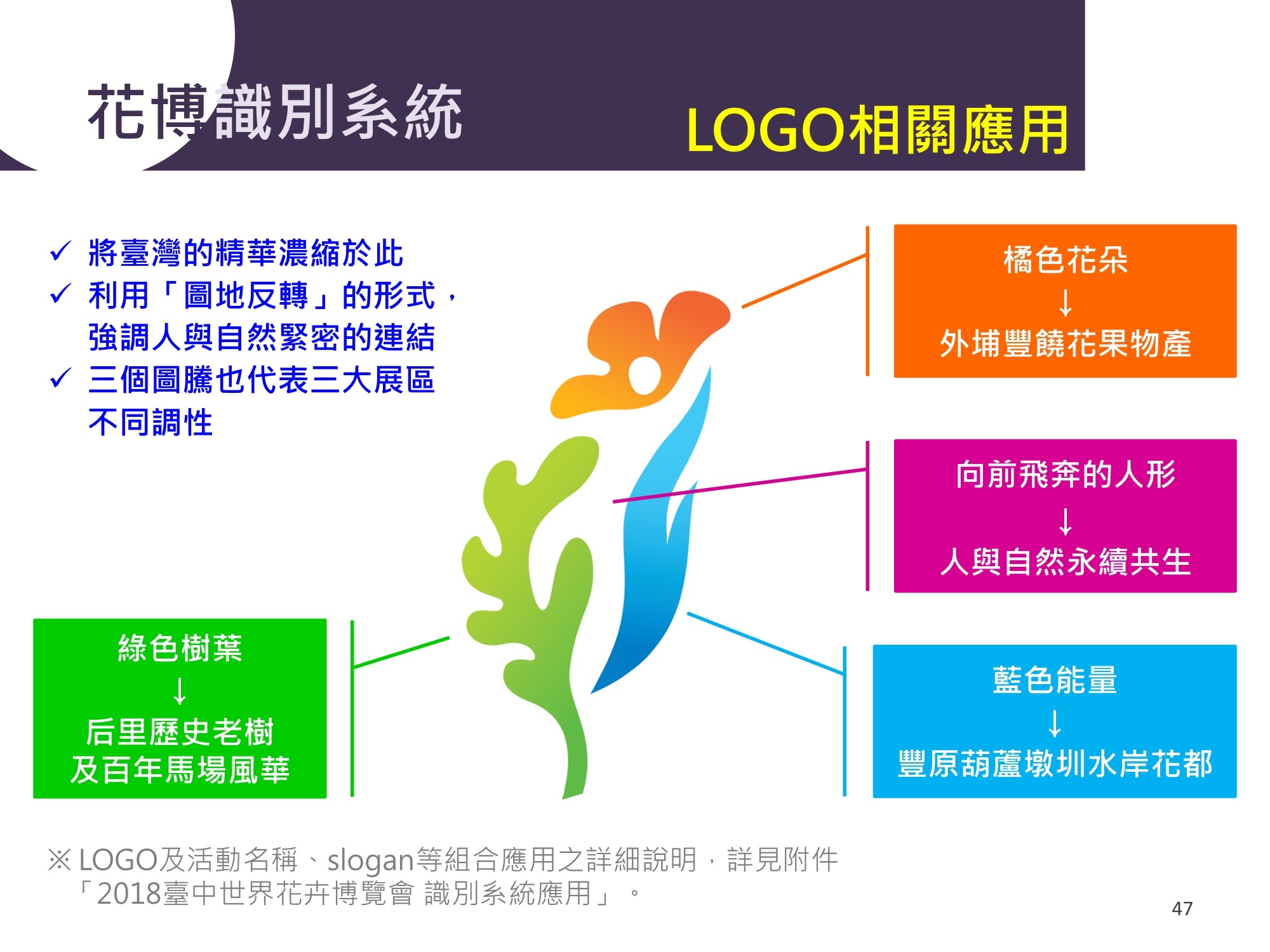 花博識別系統

LOGO相關應用

✓ 將臺灣的精華濃縮於此
✓ 利用「圖地反轉」的形式，強調人與自然緊密的連結
✓ 三個圖騰也代表三大展區不同調性

橘色花朵
↓
外埔豐饒花果物產

向前飛奔的人形
↓
人與自然永續共生

綠色樹葉
↓
后里歷史老樹
及百年馬場風華

藍色能量
↓
豐原葫蘆墩圳水岸花都

※ LOGO及活動名稱、slogan等組合應用之詳細說明，詳見附件「2018臺中世界花卉博覽會 識別系統應用」。

47